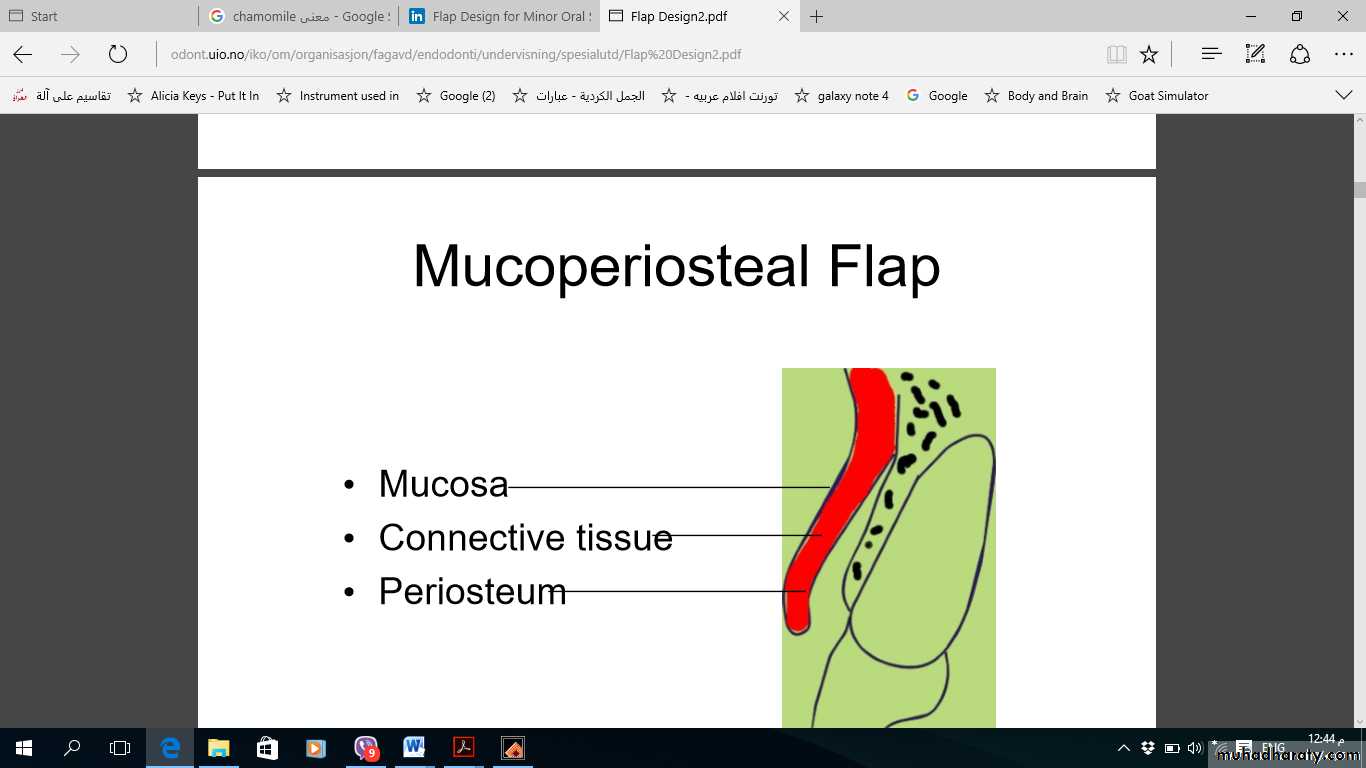 Start
chamomile معنى - Google :
Flap Design for Minor Oral :
Flap Design2.pdf
odont.uio.no/iko/om/organisasjon/fagavd/endodonti/undervisning/spesialutd/Flap%20Design2.pdf
تقاسيم على آلة
Alicia Keys - Put It In
Instrument used in
Google (2)
الجمل الكردية - عبارات
تورنت افلام عربيه -
galaxy note 4
Google
Body and Brain
Goat Simulator

Mucoperiosteal Flap

• Mucosa
• Connective tissue
• Periosteum

9
ENG
12:44 م
muhadharaty.com